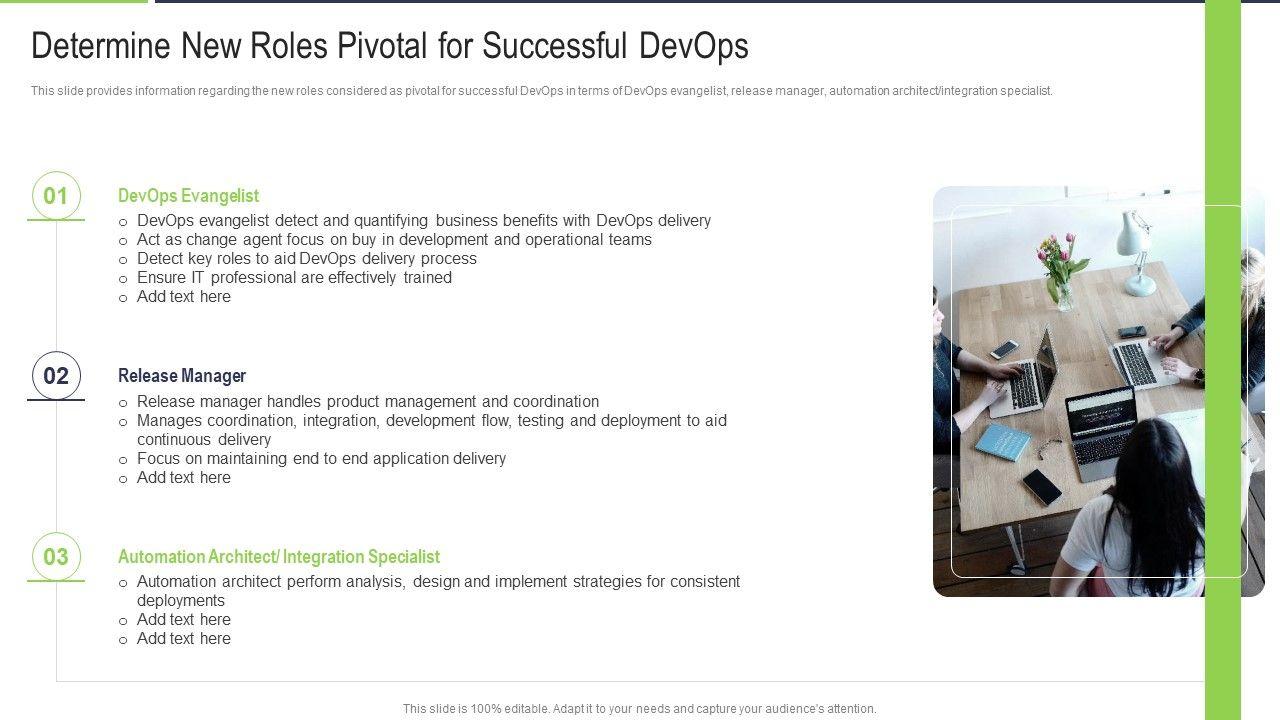 Determine New Roles Pivotal for Successful DevOps

This slide provides information regarding the new roles considered as pivotal for successful DevOps in terms of DevOps evangelist, release manager, automation architect/integration specialist.

01

DevOps Evangelist

o DevOps evangelist detect and quantifying business benefits with DevOps delivery
o Act as change agent focus on buy in development and operational teams
o Detect key roles to aid DevOps delivery process
o Ensure IT professional are effectively trained
o Add text here

02

Release Manager

o Release manager handles product management and coordination
o Manages coordination, integration, development flow, testing and deployment to aid continuous delivery
o Focus on maintaining end to end application delivery
o Add text here

03

Automation Architect/ Integration Specialist

o Automation architect perform analysis, design and implement strategies for consistent deployments
o Add text here
o Add text here

This slide is 100% editable. Adapt it to your needs and capture your audience's attention.